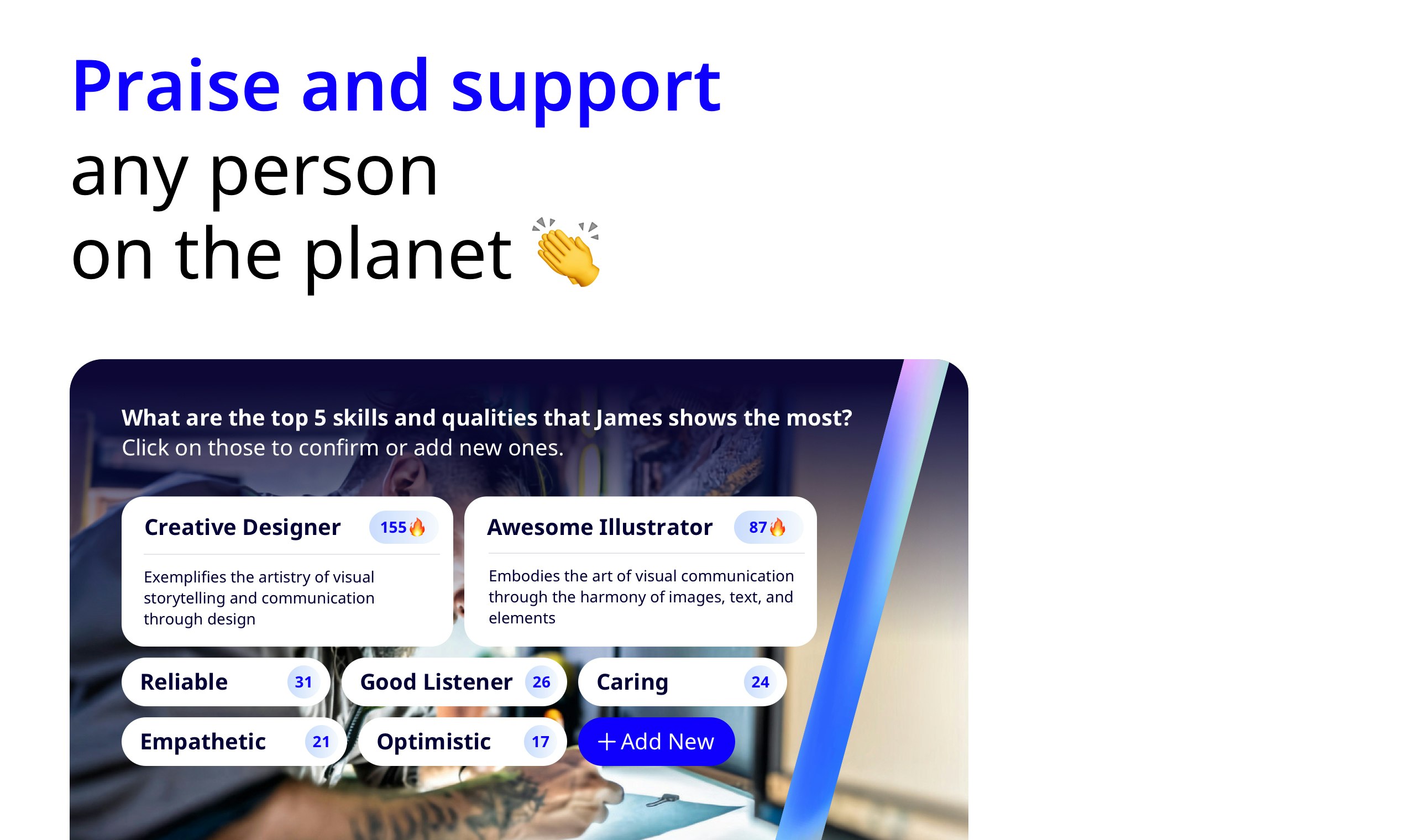 Praise and support
any person
on the planet 👏

What are the top 5 skills and qualities that James shows the most?
Click on those to confirm or add new ones.

Creative Designer 155🔥

Exemplifies the artistry of visual storytelling and communication through design

Awesome Illustrator 87🔥

Embodies the art of visual communication through the harmony of images, text, and elements

Reliable 31
Good Listener 26
Caring 24
Empathetic 21
Optimistic 17
+ Add New